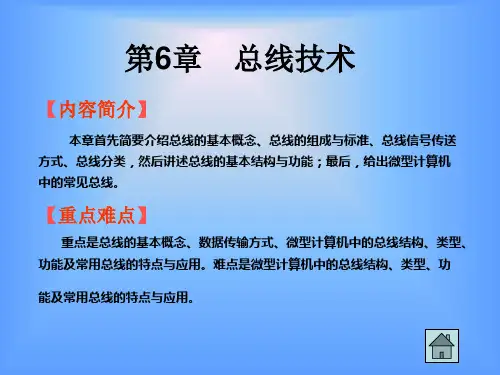 第6章　总线技术

【内容简介】

本章首先简要介绍总线的基本概念、总线的组成与标准、总线信号传送方式、总线分类，然后讲述总线的基本结构与功能；最后，给出微型计算机中的常见总线。

【重点难点】

重点是总线的基本概念、数据传输方式、微型计算机中的总线结构、类型、功能及常用总线的特点与应用。难点是微型计算机中的总线结构、类型、功能及常用总线的特点与应用。